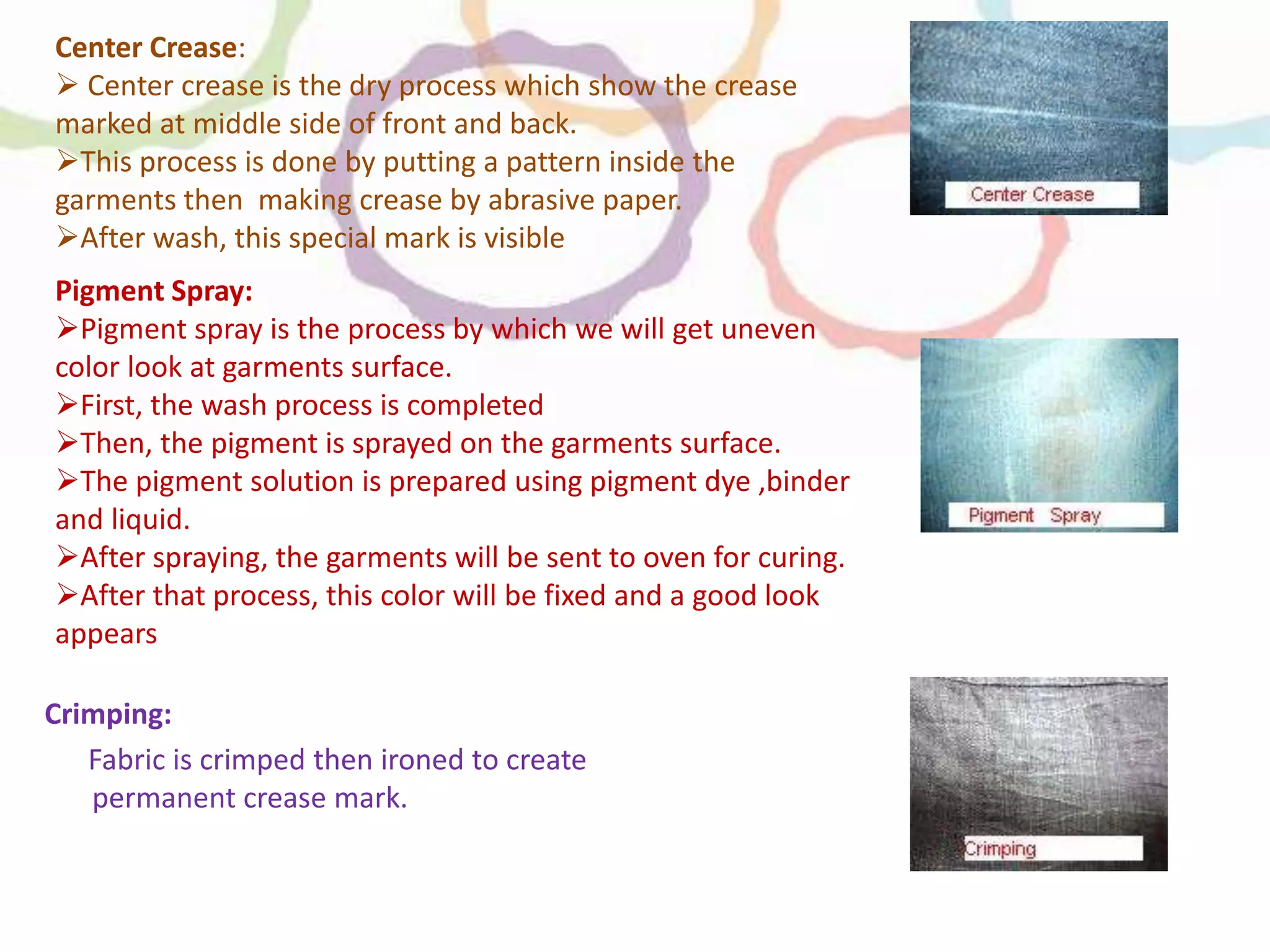 Center Crease:
➢ Center crease is the dry process which show the crease marked at middle side of front and back.
➢This process is done by putting a pattern inside the garments then making crease by abrasive paper.
➢After wash, this special mark is visible

Center Crease

Pigment Spray:
➢Pigment spray is the process by which we will get uneven color look at garments surface.
➢First, the wash process is completed
➢Then, the pigment is sprayed on the garments surface.
➢The pigment solution is prepared using pigment dye ,binder and liquid.
➢After spraying, the garments will be sent to oven for curing.
➢After that process, this color will be fixed and a good look appears

Pigment Spray

Crimping:
Fabric is crimped then ironed to create permanent crease mark.

Crimping